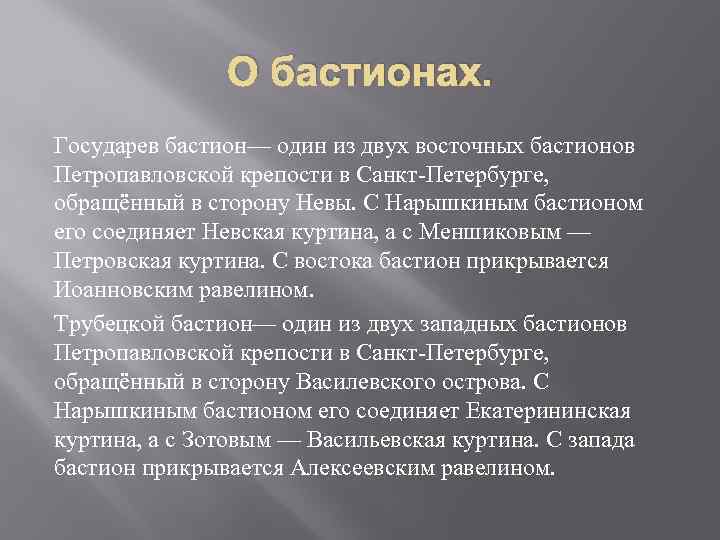 О бастионах.

Государев бастион— один из двух восточных бастионов Петропавловской крепости в Санкт-Петербурге, обращённый в сторону Невы. С Нарышкиным бастионом его соединяет Невская куртина, а с Меншиковым — Петровская куртина. С востока бастион прикрывается Иоанновским равелином.

Трубецкой бастион— один из двух западных бастионов Петропавловской крепости в Санкт-Петербурге, обращённый в сторону Василевского острова. С Нарышкиным бастионом его соединяет Екатерининская куртина, а с Зотовым — Васильевская куртина. С запада бастион прикрывается Алексеевским равелином.